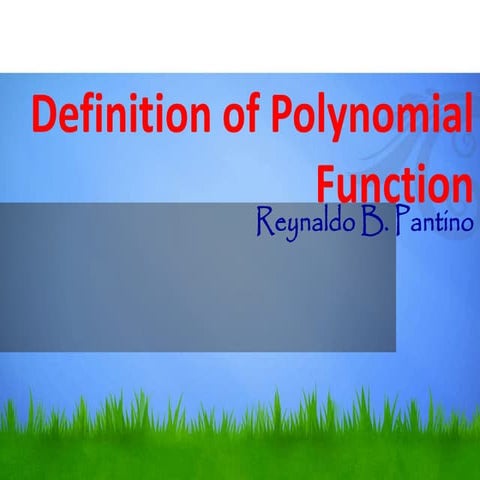 Definition of Polynomial Function

Reynaldo B. Pantino